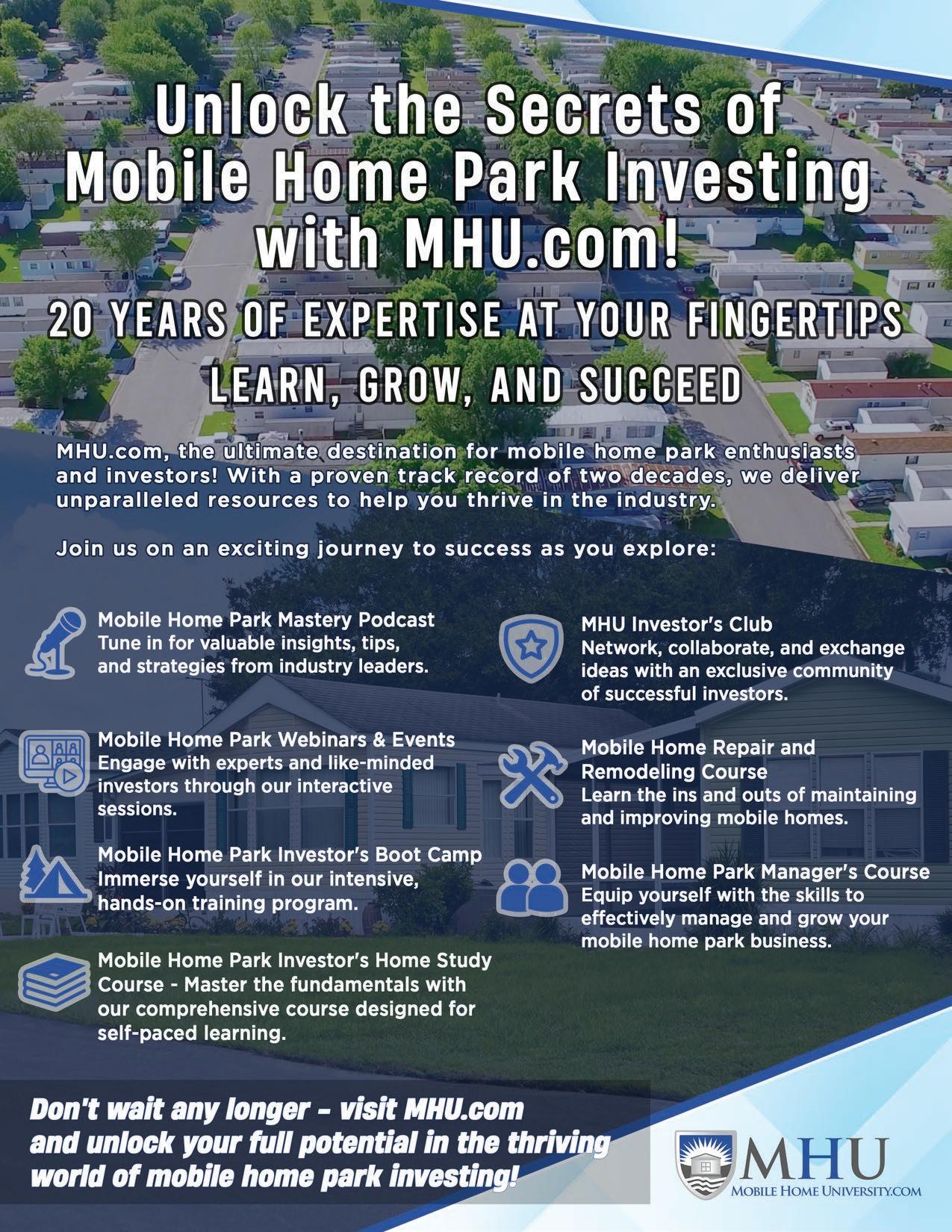 Unlock the Secrets of Mobile Home Park Investing with MHU.com!

20 YEARS OF EXPERTISE AT YOUR FINGERTIPS

LEARN, GROW, AND SUCCEED

MHU.com, the ultimate destination for mobile home park enthusiasts and investors! With a proven track record of two decades, we deliver unparalleled resources to help you thrive in the industry.

Join us on an exciting journey to success as you explore:

Mobile Home Park Mastery Podcast
Tune in for valuable insights, tips, and strategies from industry leaders.

Mobile Home Park Webinars & Events
Engage with experts and like-minded investors through our interactive sessions.

Mobile Home Park Investor's Boot Camp
Immerse yourself in our intensive, hands-on training program.

Mobile Home Park Investor's Home Study Course - Master the fundamentals with our comprehensive course designed for self-paced learning.

MHU Investor's Club
Network, collaborate, and exchange ideas with an exclusive community of successful investors.

Mobile Home Repair and Remodeling Course
Learn the ins and outs of maintaining and improving mobile homes.

Mobile Home Park Manager's Course
Equip yourself with the skills to effectively manage and grow your mobile home park business.

Don't wait any longer - visit MHU.com and unlock your full potential in the thriving world of mobile home park investing!

MHU
MOBILE HOME UNIVERSITY.COM